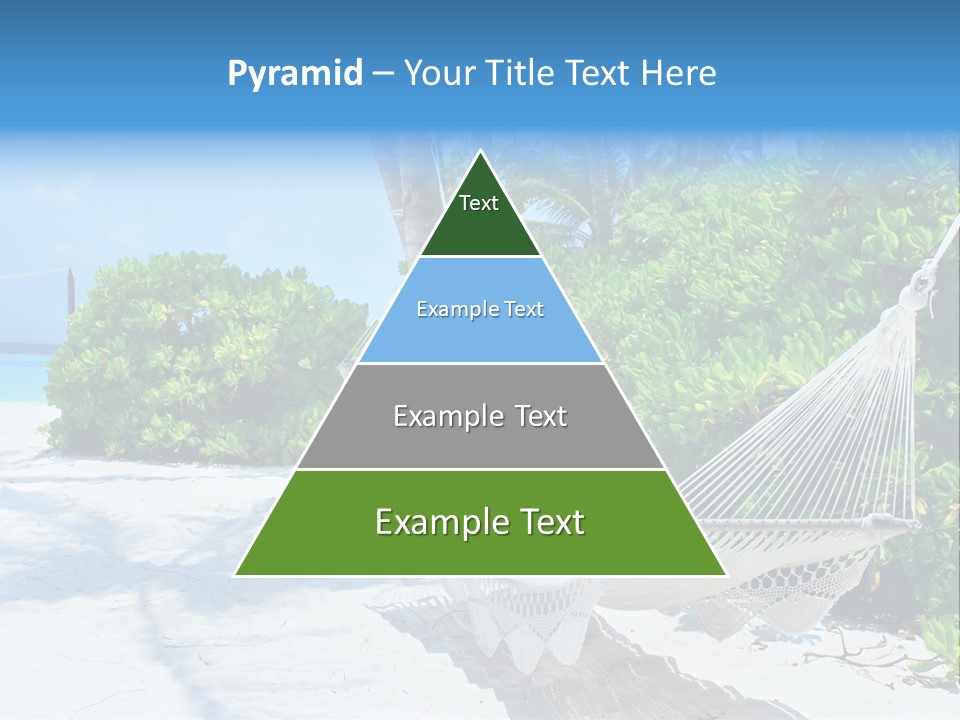 Pyramid – Your Title Text Here

Text

Example Text

Example Text

Example Text